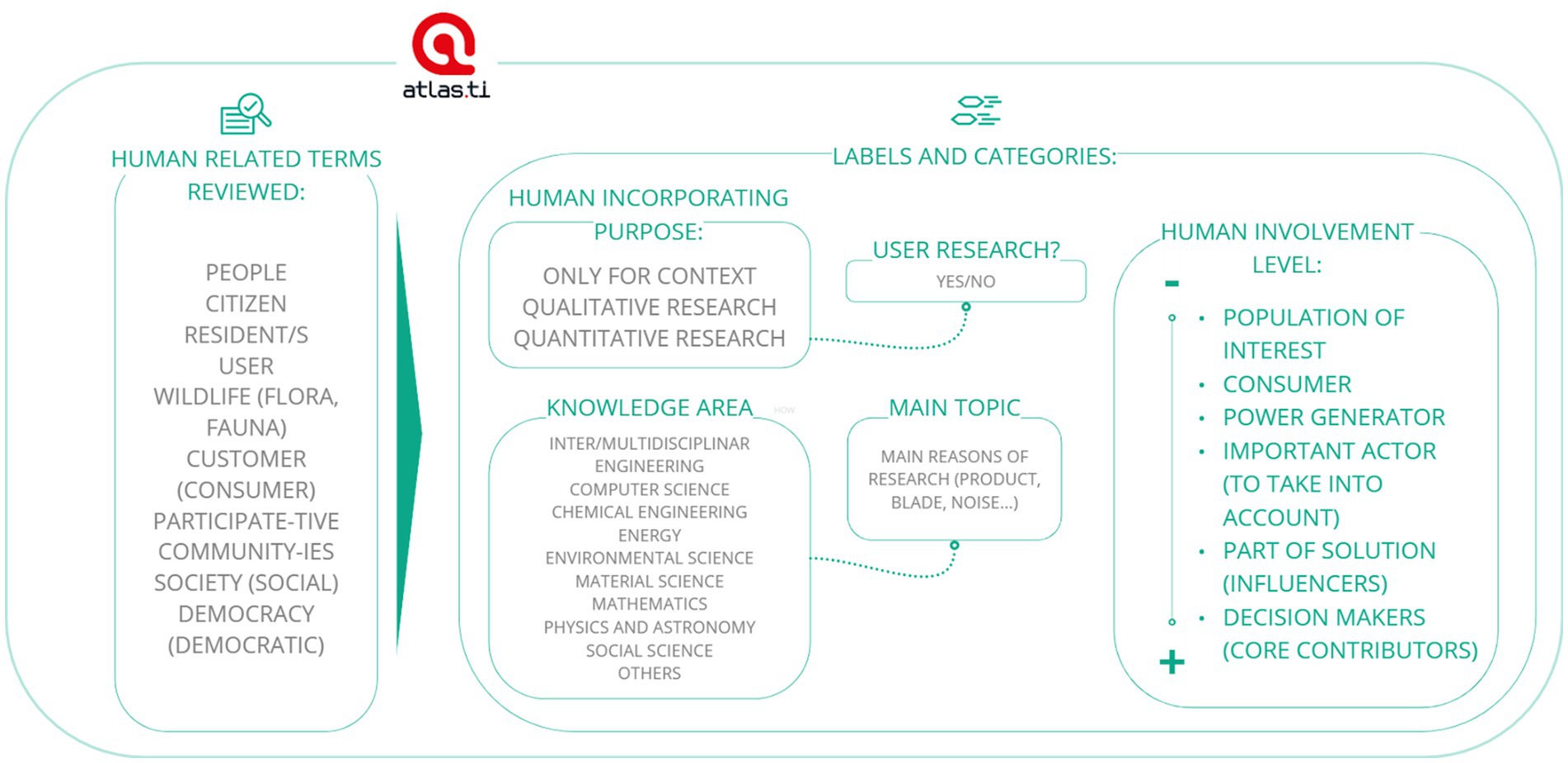 atlas.ti

HUMAN RELATED TERMS REVIEWED:

PEOPLE
CITIZEN
RESIDENT/S
USER
WILDLIFE (FLORA, FAUNA)
CUSTOMER (CONSUMER)
PARTICIPATE-TIVE
COMMUNITY-IES
SOCIETY (SOCIAL)
DEMOCRACY (DEMOCRATIC)

LABELS AND CATEGORIES:

HUMAN INCORPORATING PURPOSE:

ONLY FOR CONTEXT
QUALITATIVE RESEARCH
QUANTITATIVE RESEARCH

USER RESEARCH?

YES/NO

KNOWLEDGE AREA

HOW

INTER/MULTIDISCIPLINAR
ENGINEERING
COMPUTER SCIENCE
CHEMICAL ENGINEERING
ENERGY
ENVIRONMENTAL SCIENCE
MATERIAL SCIENCE
MATHEMATICS
PHYSICS AND ASTRONOMY
SOCIAL SCIENCE
OTHERS

MAIN TOPIC

MAIN REASONS OF RESEARCH (PRODUCT, BLADE, NOISE...)

HUMAN INVOLVEMENT LEVEL:

-

• POPULATION OF INTEREST
• CONSUMER
• POWER GENERATOR
• IMPORTANT ACTOR (TO TAKE INTO ACCOUNT)
• PART OF SOLUTION (INFLUENCERS)
• DECISION MAKERS (CORE CONTRIBUTORS)

+